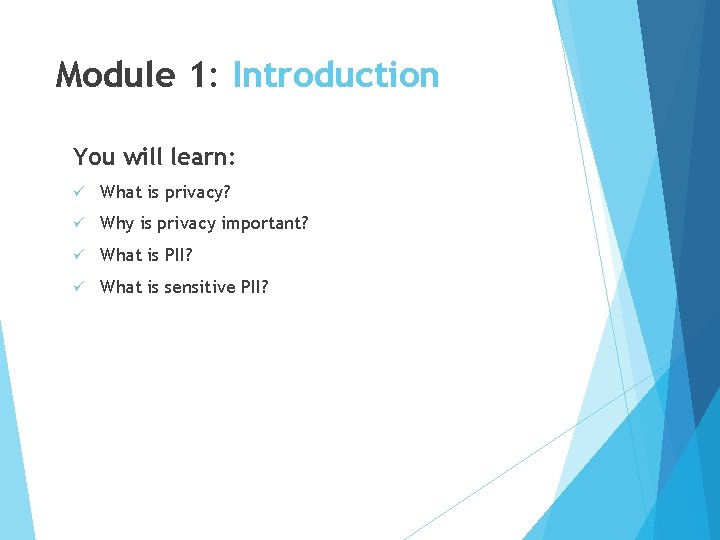 Module 1: Introduction

You will learn:

✓ What is privacy?

✓ Why is privacy important?

✓ What is PII?

✓ What is sensitive PII?